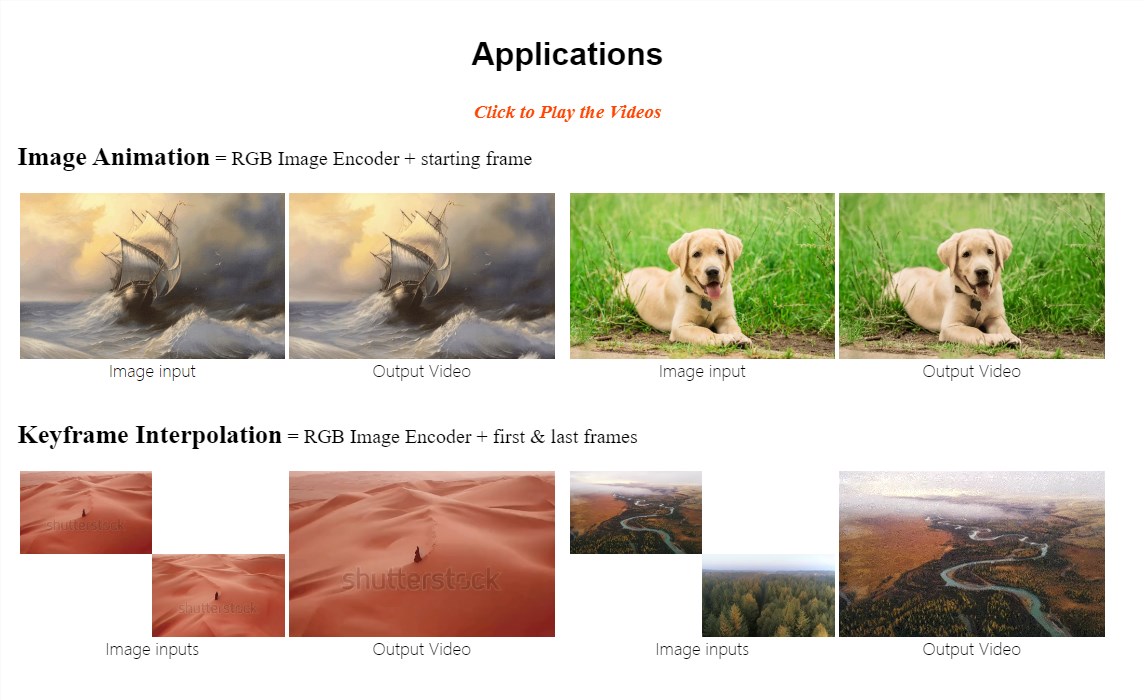 Applications

Click to Play the Videos

Image Animation = RGB Image Encoder + starting frame

Image input

Output Video

Image input

Output Video

Keyframe Interpolation = RGB Image Encoder + first & last frames

shutterstock

shutterstock

shutterstock

Image inputs

Output Video

Image inputs

Output Video